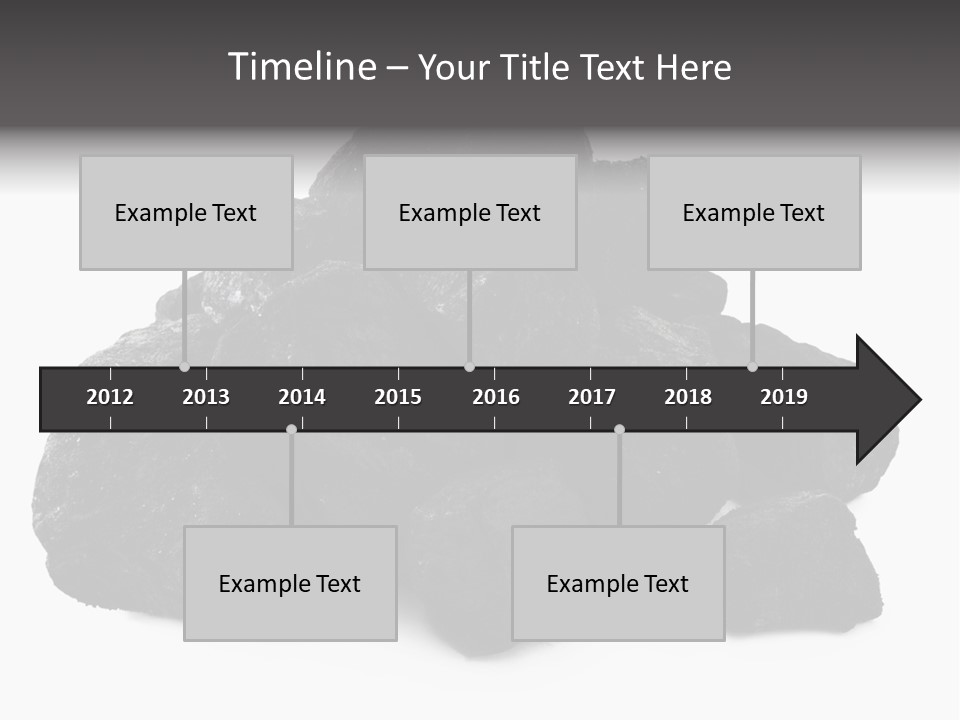 Timeline – Your Title Text Here

Example Text

Example Text

Example Text

2012
2013
2014
2015
2016
2017
2018
2019

Example Text

Example Text